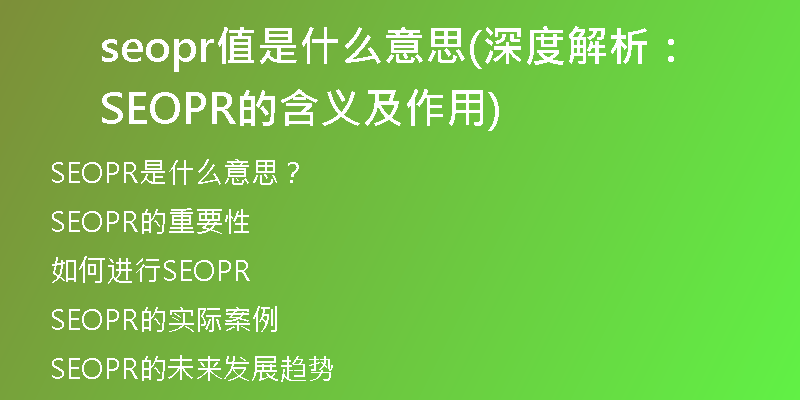 seopr值是什么意思(深度解析：SEOPR的含义及作用)

SEOPR是什么意思？

SEOPR的重要性

如何进行SEOPR

SEOPR的实际案例

SEOPR的未来发展趋势